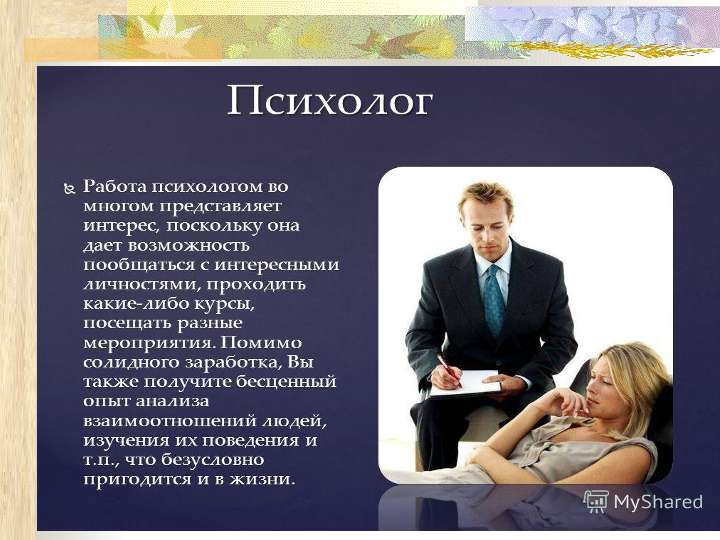 Психолог

Работа психологом во многом представляет интерес, поскольку она дает возможность пообщаться с интересными личностями, проходить какие-либо курсы, посещать разные мероприятия. Помимо солидного заработка, Вы также получите бесценный опыт анализа взаимоотношений людей, изучения их поведения и т.п., что безусловно пригодится и в жизни.

MyShared